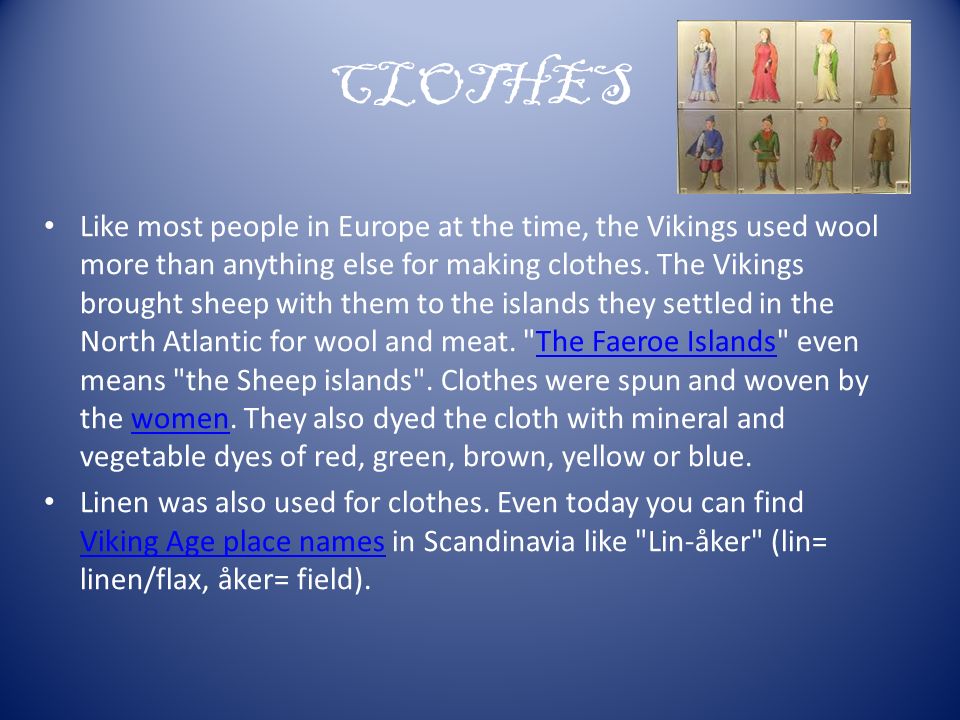 CLOTHES

• Like most people in Europe at the time, the Vikings used wool more than anything else for making clothes. The Vikings brought sheep with them to the islands they settled in the North Atlantic for wool and meat. "The Faeroe Islands" even means "the Sheep islands". Clothes were spun and woven by the women. They also dyed the cloth with mineral and vegetable dyes of red, green, brown, yellow or blue.

• Linen was also used for clothes. Even today you can find Viking Age place names in Scandinavia like "Lin-åker" (lin= linen/flax, åker= field).